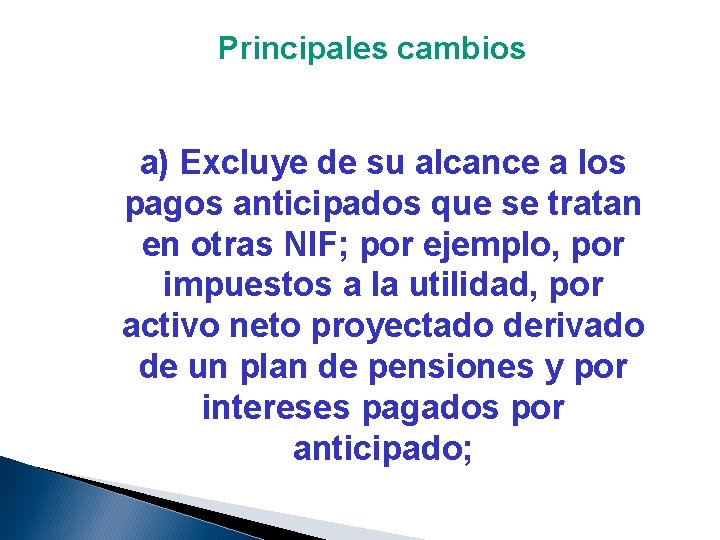 Principales cambios

a) Excluye de su alcance a los pagos anticipados que se tratan en otras NIF; por ejemplo, por impuestos a la utilidad, por activo neto proyectado derivado de un plan de pensiones y por intereses pagados por anticipado;